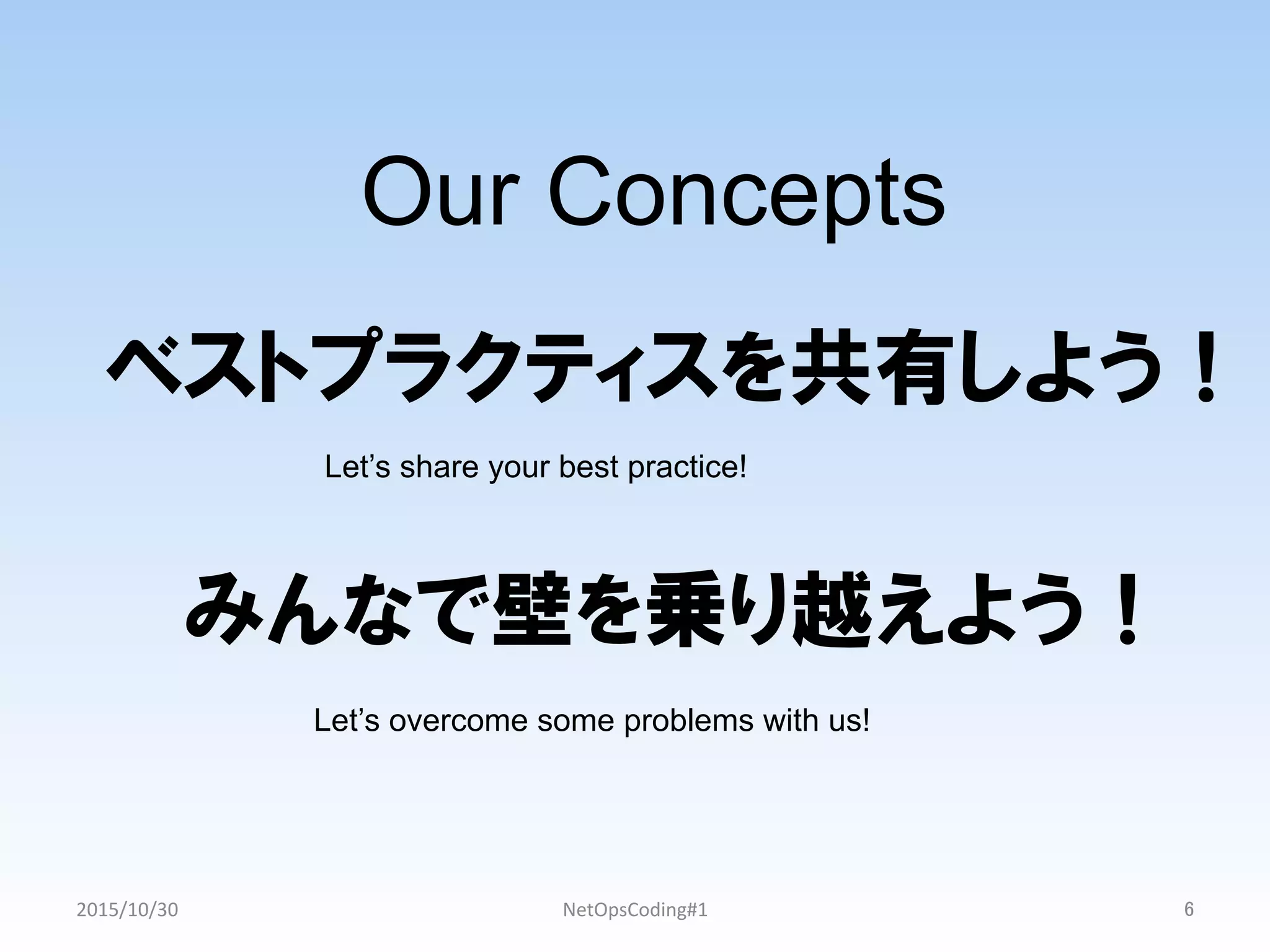 Our Concepts

ベストプラクティスを共有しよう！

Let’s share your best practice!

みんなで壁を乗り越えよう！

Let’s overcome some problems with us!

2015/10/30 NetOpsCoding#1 6